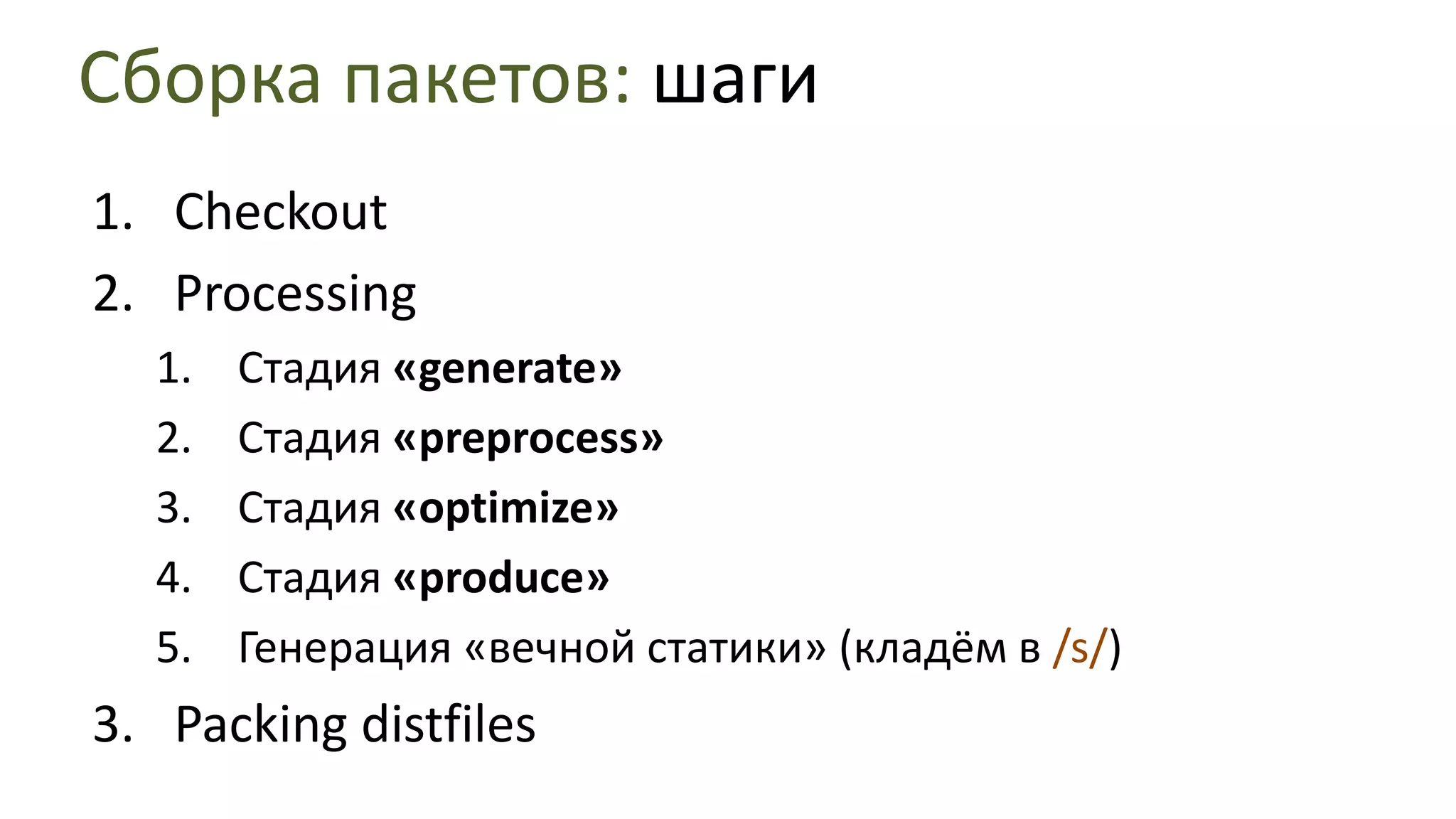 Сборка пакетов: шаги

1. Checkout
2. Processing
   1. Стадия «generate»
   2. Стадия «preprocess»
   3. Стадия «optimize»
   4. Стадия «produce»
   5. Генерация «вечной статики» (кладём в /s/)
3. Packing distfiles